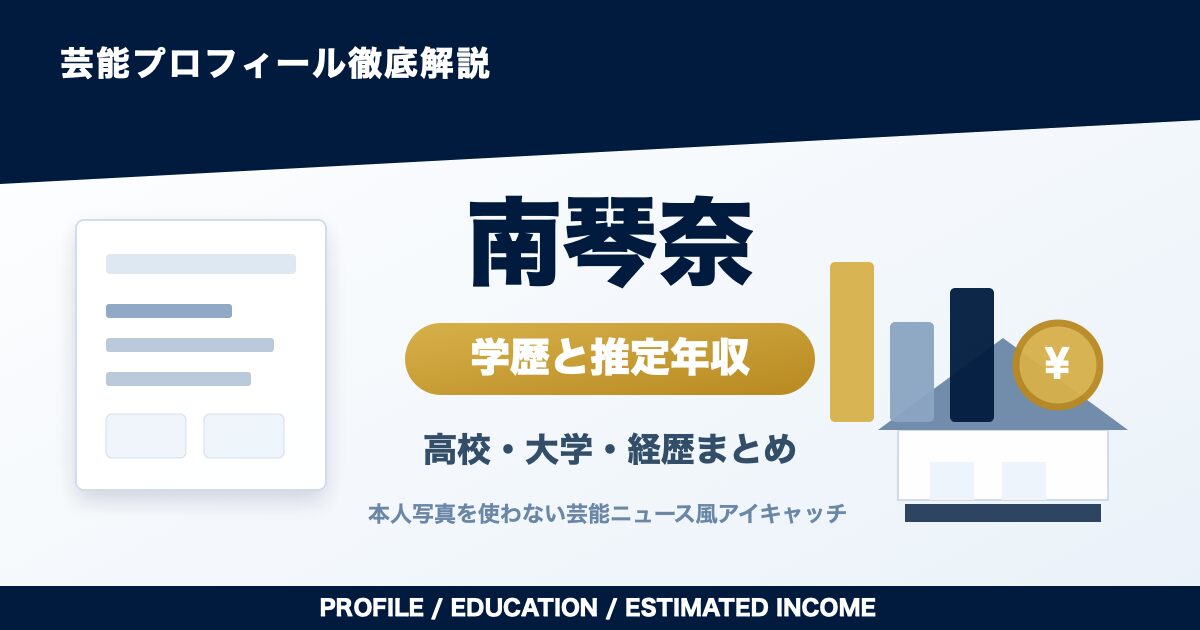 芸能プロフィール徹底解説

南琴奈

学歴と推定年収

高校・大学・経歴まとめ

本人写真を使わない芸能ニュース風アイキャッチ

¥

PROFILE / EDUCATION / ESTIMATED INCOME